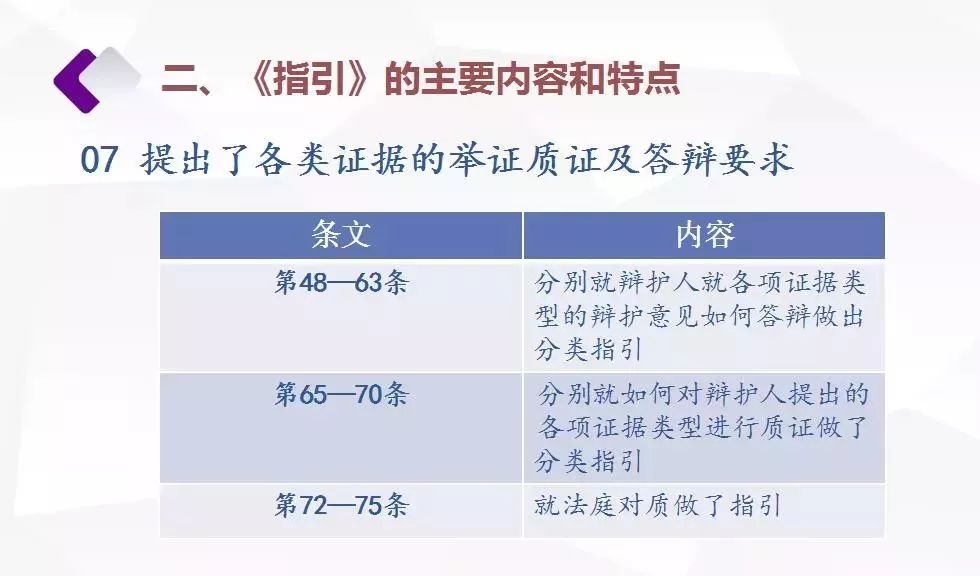 二、《指引》的主要内容和特点

07 提出了各类证据的举证质证及答辩要求

| 条文 | 内容 |
|---|---|
| 第48—63条 | 分别就辩护人就各项证据类型的辩护意见如何答辩做出分类指引 |
| 第65—70条 | 分别就如何对辩护人提出的各项证据类型进行质证做了分类指引 |
| 第72—75条 | 就法庭对质做了指引 |